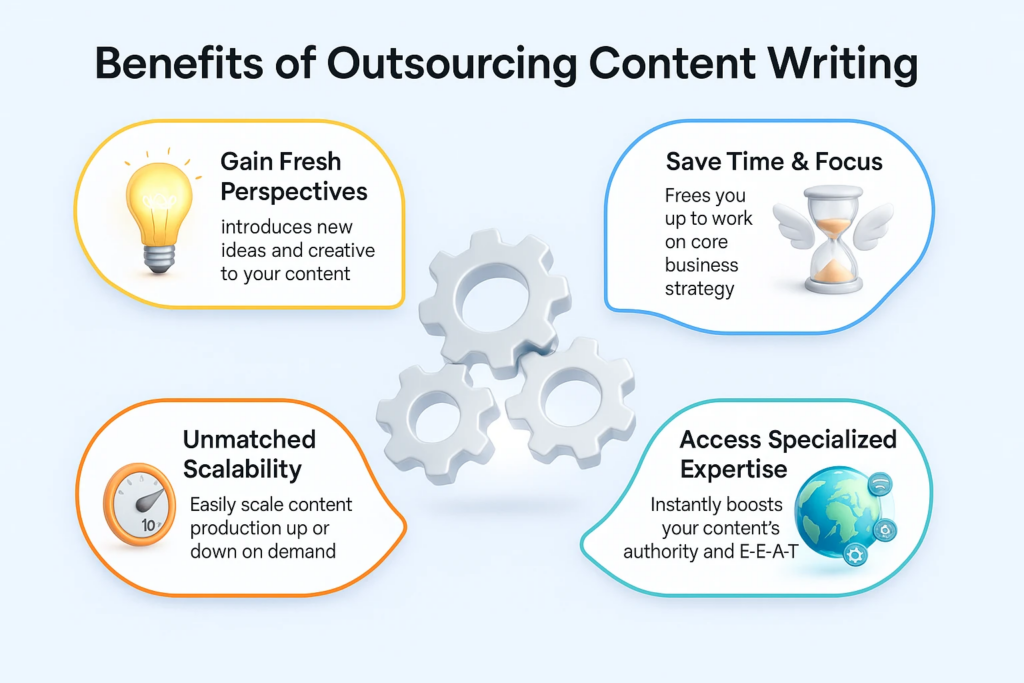 Benefits of Outsourcing Content Writing

Gain Fresh Perspectives
introduces new ideas and creative to your content

Save Time & Focus
Frees you up to work on core business strategy

Unmatched Scalability
10
Easily scale content production up or down on demand

Access Specialized Expertise
Instantly boosts your content's authority and E-E-A-T